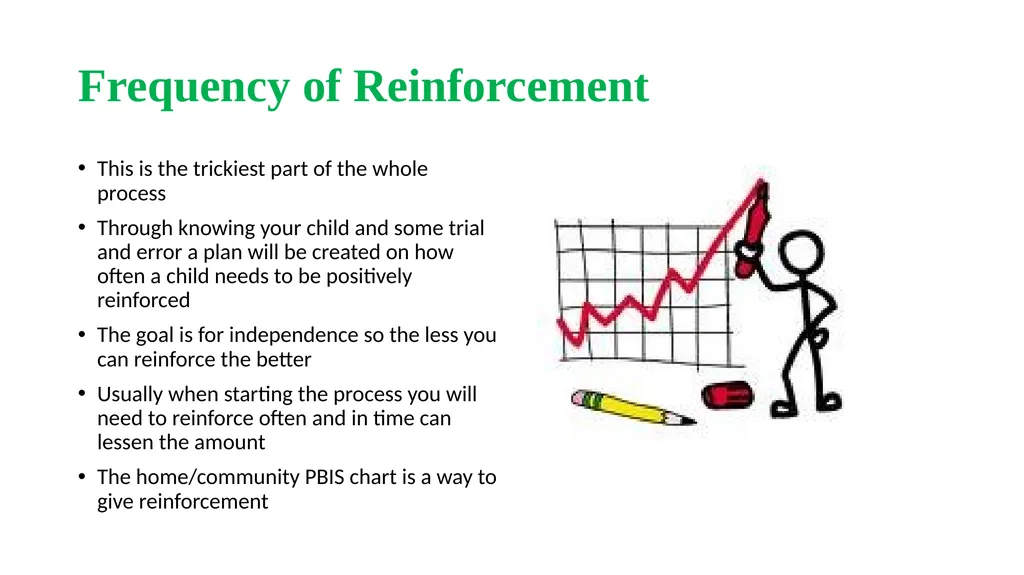 Frequency of Reinforcement

• This is the trickiest part of the whole process

• Through knowing your child and some trial and error a plan will be created on how often a child needs to be positively reinforced

• The goal is for independence so the less you can reinforce the better

• Usually when starting the process you will need to reinforce often and in time can lessen the amount

• The home/community PBIS chart is a way to give reinforcement